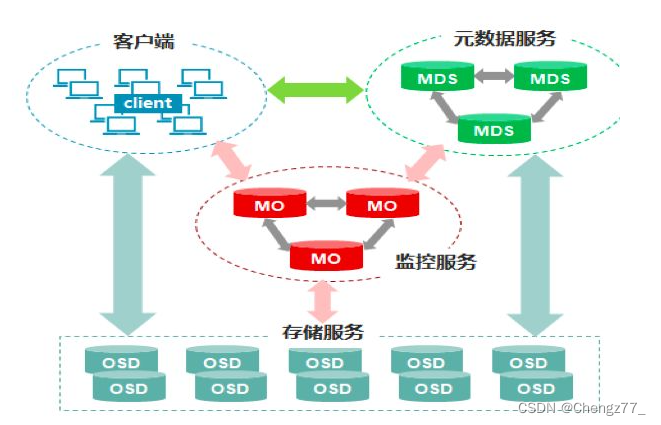 客户端

client

元数据服务

MDS

MDS

MDS

MO

MO

MO

监控服务

存储服务

OSD

OSD

OSD

OSD

OSD

OSD

OSD

OSD

OSD

OSD

CSDN @Chengz77_